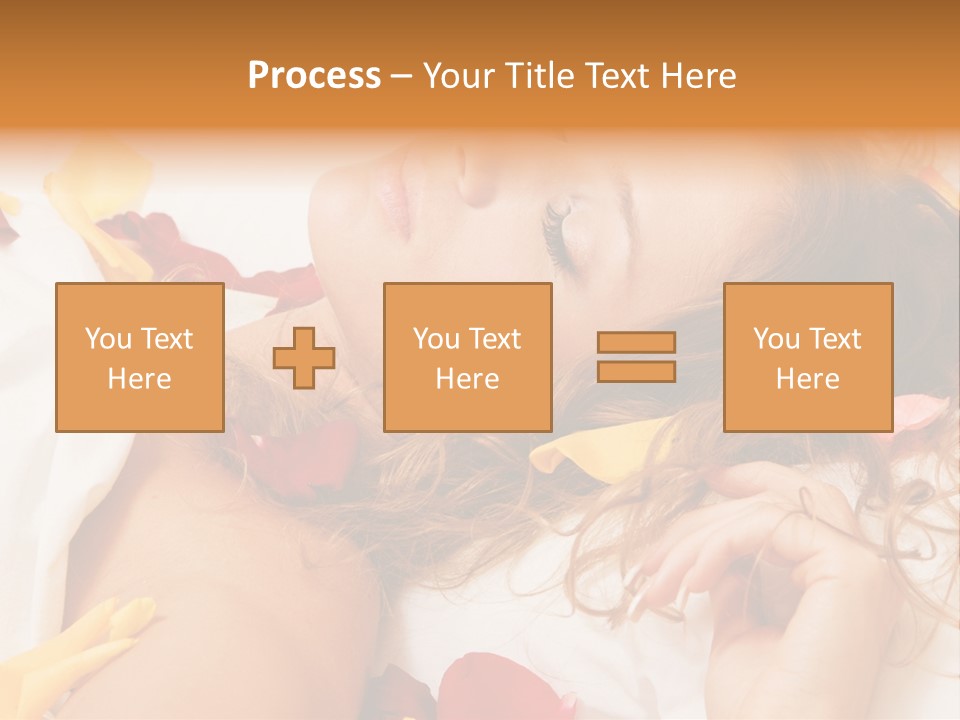 Process – Your Title Text Here

You Text Here

You Text Here

You Text Here